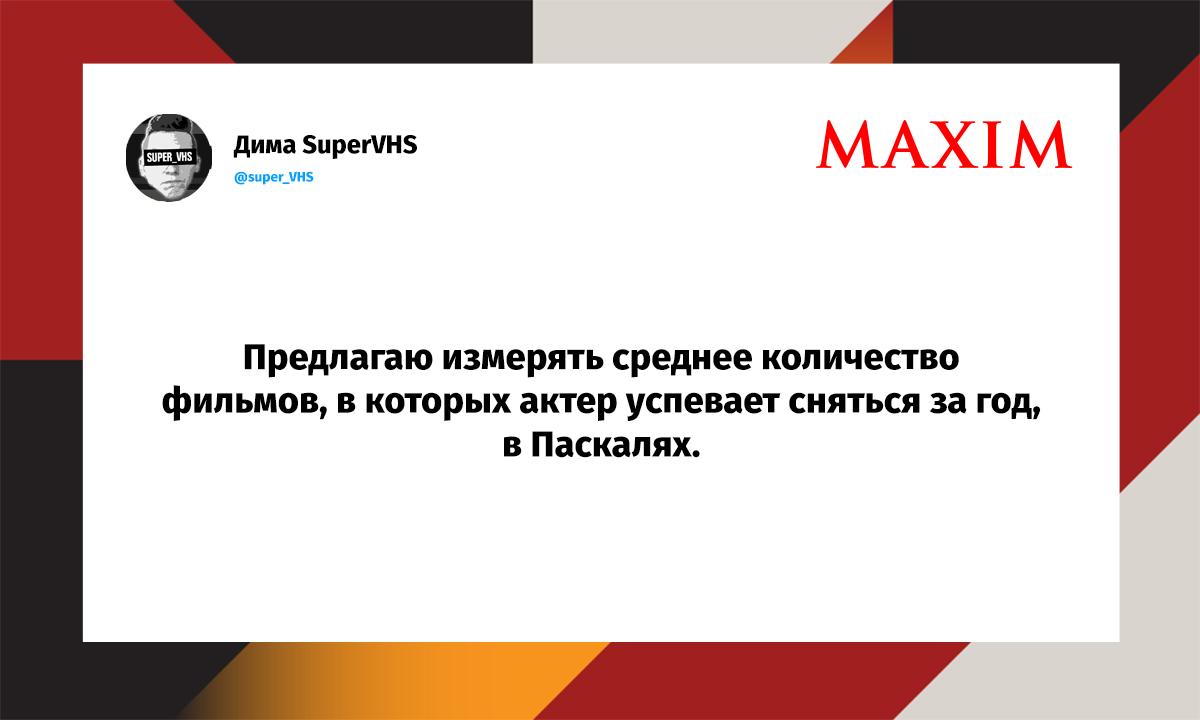 SUPER_VHS

Дима SuperVHS
@super_VHS

MAXIM

Предлагаю измерять среднее количество фильмов, в которых актер успевает сняться за год, в Паскалях.